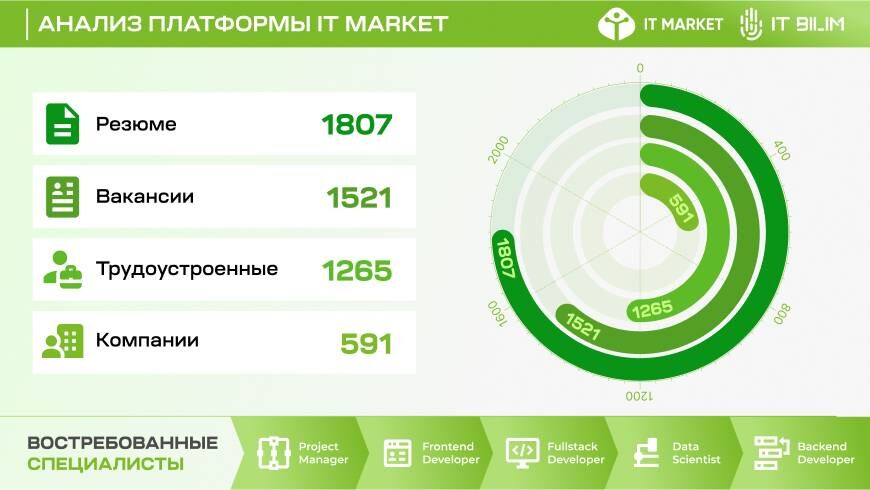 АНАЛИЗ ПЛАТФОРМЫ IT MARKET

IT MARKET IT BILIM

Резюме 1807

Вакансии 1521

Трудоустроенные 1265

Компании 591

0
400
800
1200
1600
2000

591
1265
1521
1807

ВОСТРЕБОВАННЫЕ СПЕЦИАЛИСТЫ

Project Manager

Frontend Developer

Fullstack Developer

Data Scientist

Backend Developer